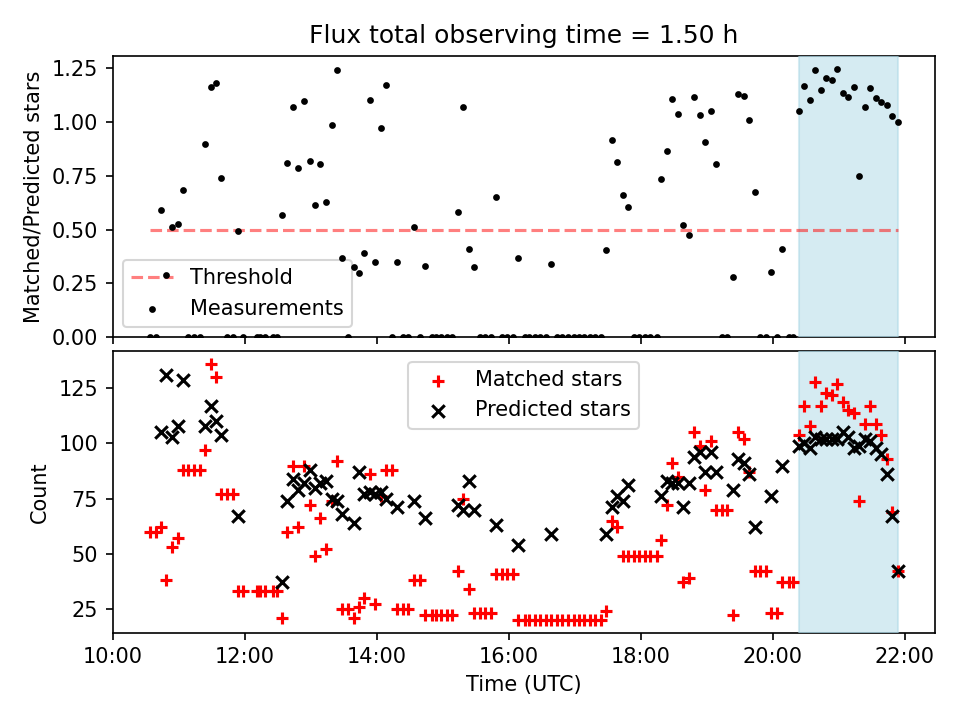 Flux total observing time = 1.50 h

Matched/Predicted stars

1.25
1.00
0.75
0.50
0.25
0.00

Threshold
Measurements

Count

125
100
75
50
25

Matched stars
Predicted stars

10:00
12:00
14:00
16:00
18:00
20:00
22:00

Time (UTC)